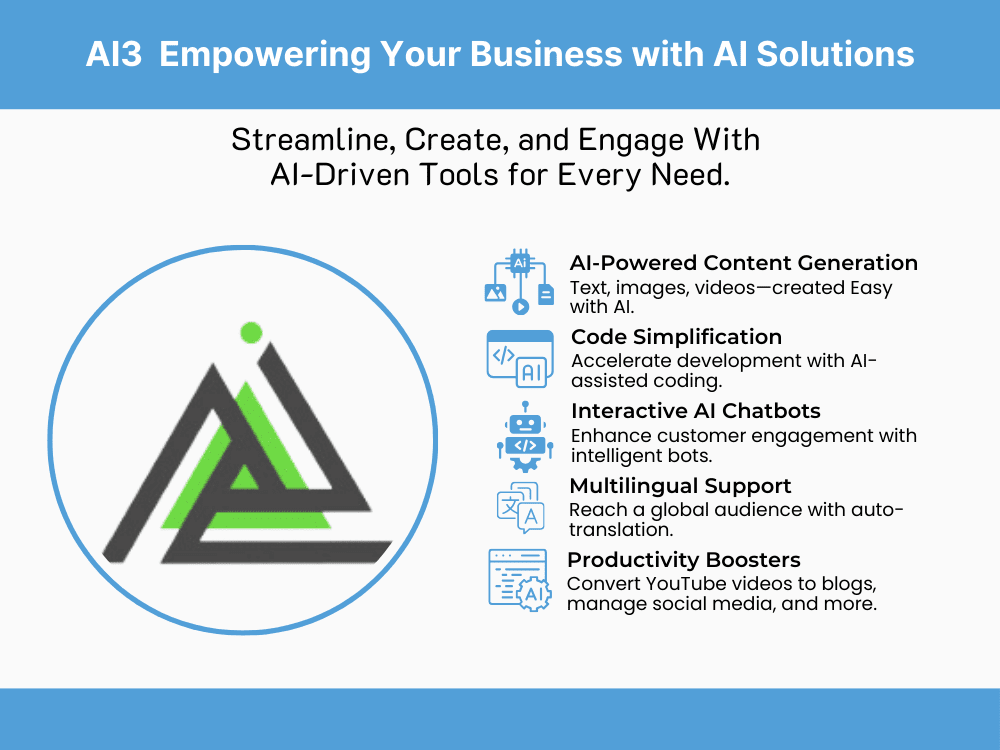 AI3  Empowering Your Business with AI Solutions

Streamline, Create, and Engage With AI-Driven Tools for Every Need.

AI

AI-Powered Content Generation
Text, images, videos—created Easy with AI.

</>
AI

Code Simplification
Accelerate development with AI-assisted coding.

</>

Interactive AI Chatbots
Enhance customer engagement with intelligent bots.

文
A

Multilingual Support
Reach a global audience with auto-translation.

AI

Productivity Boosters
Convert YouTube videos to blogs, manage social media, and more.